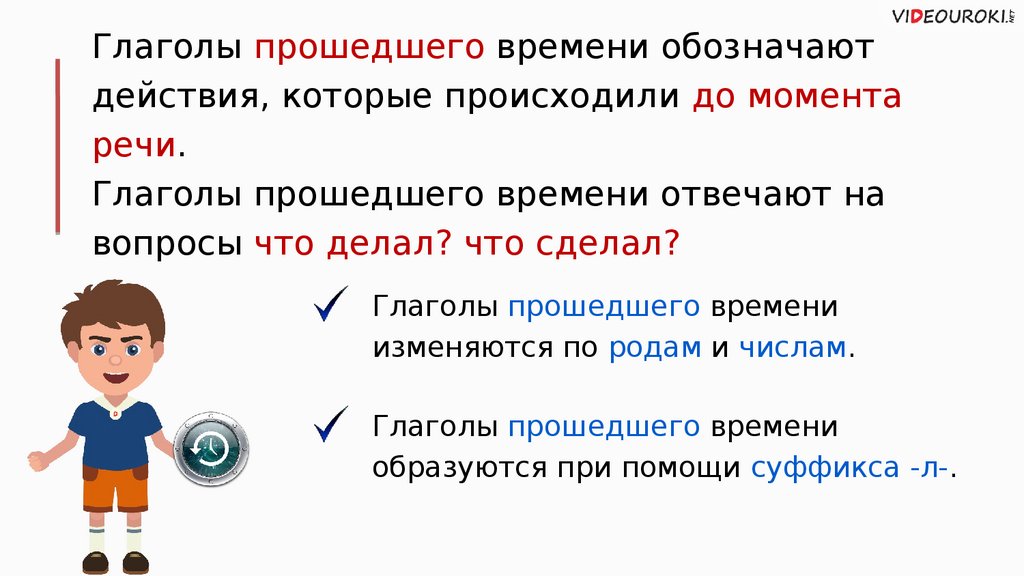 VIDEOUROKI.NET

Глаголы прошедшего времени обозначают действия, которые происходили до момента речи.

Глаголы прошедшего времени отвечают на вопросы что делал? что сделал?

Глаголы прошедшего времени изменяются по родам и числам.

Глаголы прошедшего времени образуются при помощи суффикса -л-.